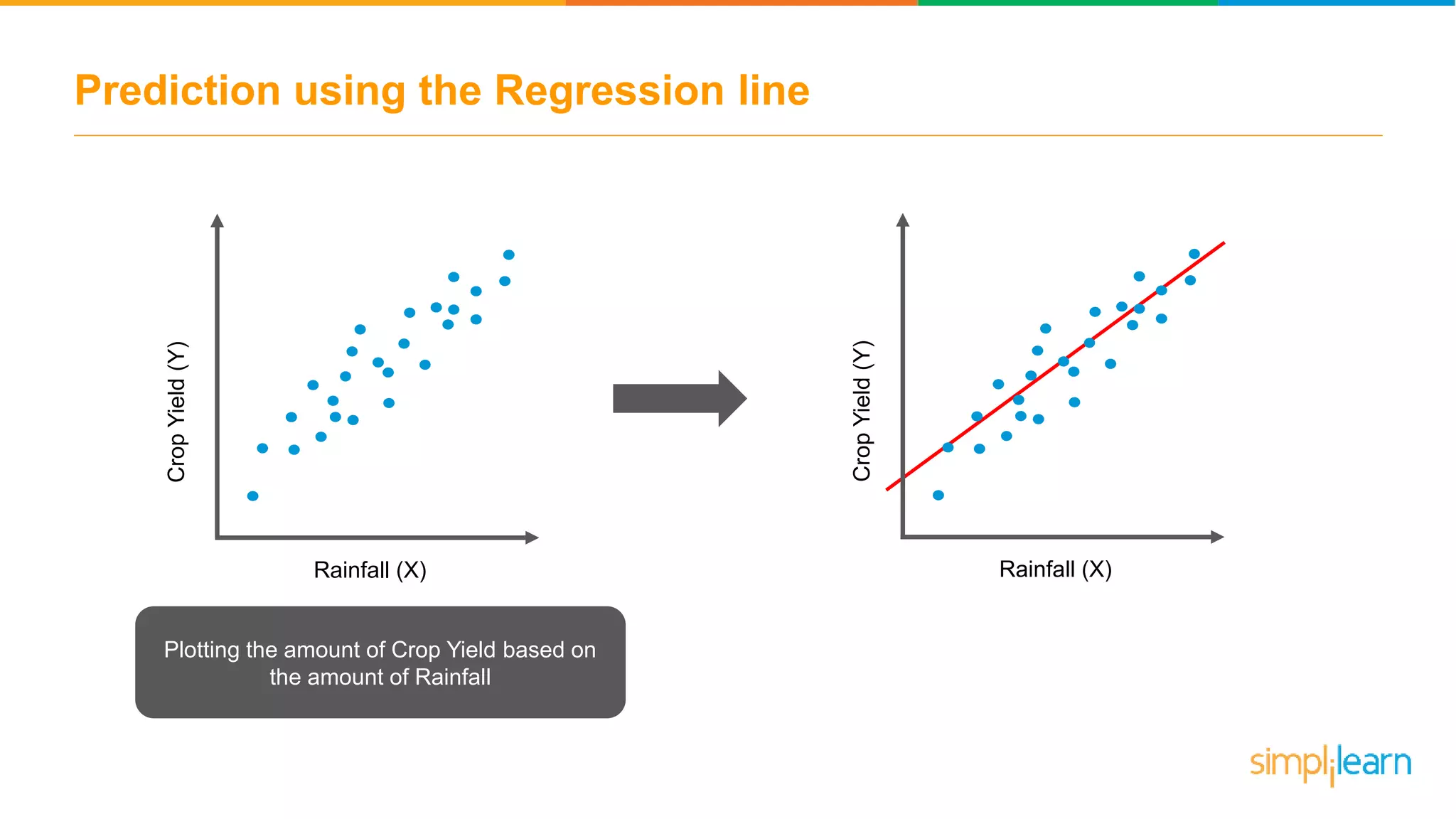 Prediction using the Regression line

Crop Yield (Y)

Rainfall (X)

Crop Yield (Y)

Rainfall (X)

Plotting the amount of Crop Yield based on the amount of Rainfall

simplilearn